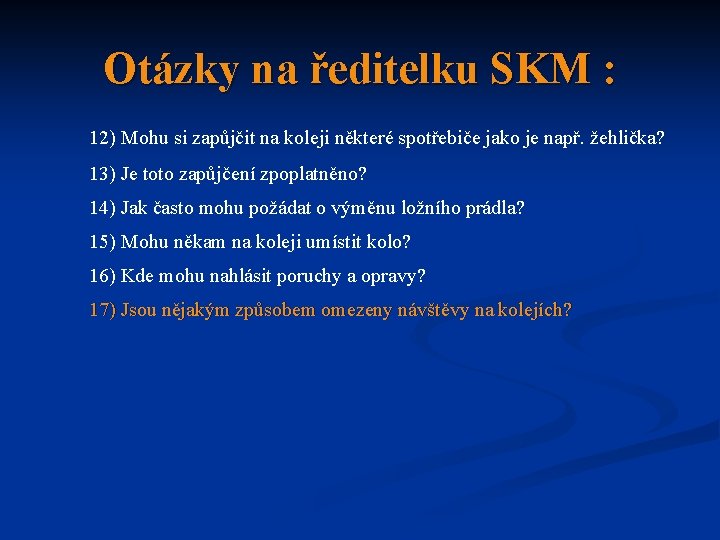 Otázky na ředitelku SKM :

12) Mohu si zapůjčit na koleji některé spotřebiče jako je např. žehlička?

13) Je toto zapůjčení zpoplatněno?

14) Jak často mohu požádat o výměnu ložního prádla?

15) Mohu někam na koleji umístit kolo?

16) Kde mohu nahlásit poruchy a opravy?

17) Jsou nějakým způsobem omezeny návštěvy na kolejích?